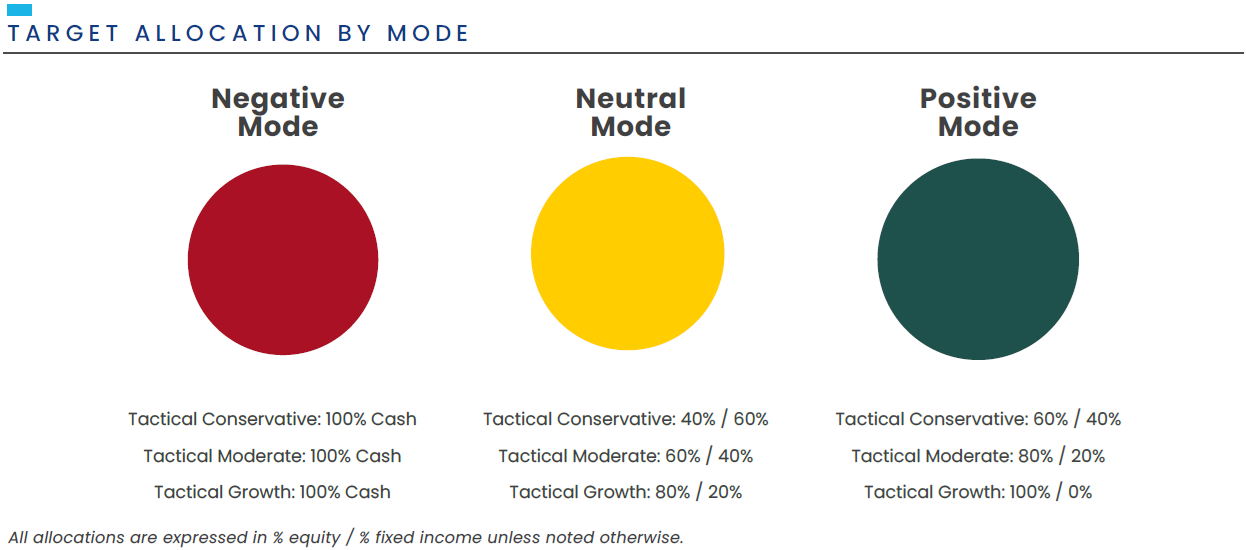 TARGET ALLOCATION BY MODE

Negative Mode

Tactical Conservative: 100% Cash

Tactical Moderate: 100% Cash

Tactical Growth: 100% Cash

Neutral Mode

Tactical Conservative: 40% / 60%

Tactical Moderate: 60% / 40%

Tactical Growth: 80% / 20%

Positive Mode

Tactical Conservative: 60% / 40%

Tactical Moderate: 80% / 20%

Tactical Growth: 100% / 0%

All allocations are expressed in % equity / % fixed income unless noted otherwise.